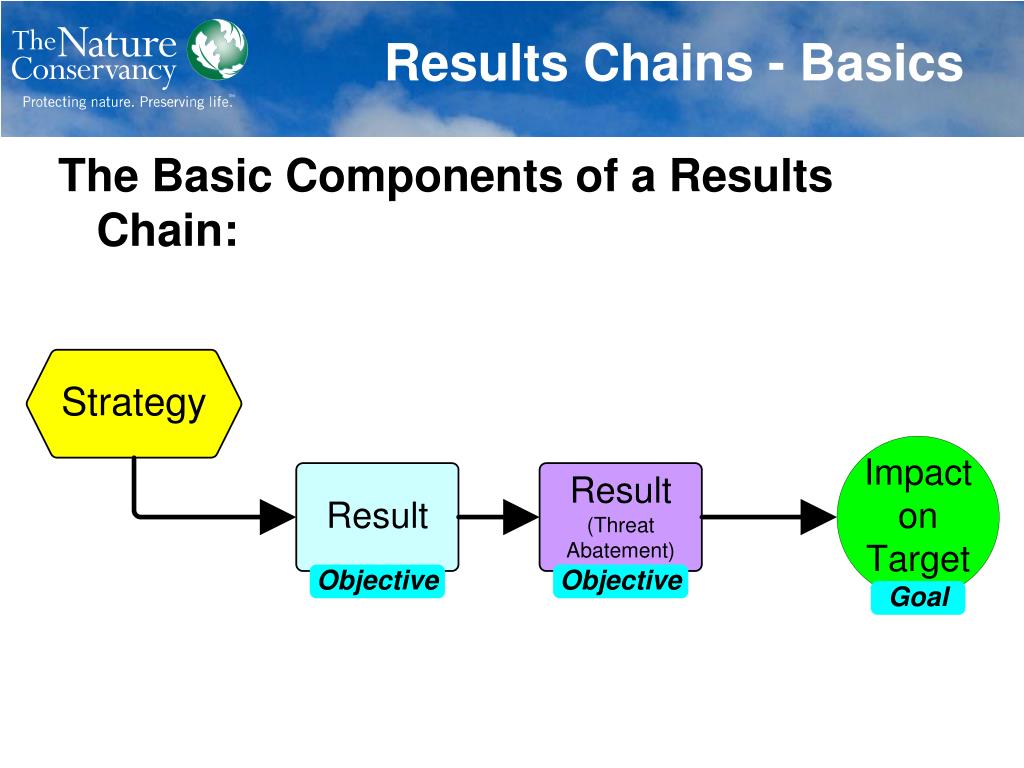 The Nature Conservancy
Protecting nature. Preserving life.™

Results Chains - Basics

The Basic Components of a Results Chain:

Strategy

Result
Objective

Result
(Threat Abatement)
Objective

Impact on Target
Goal